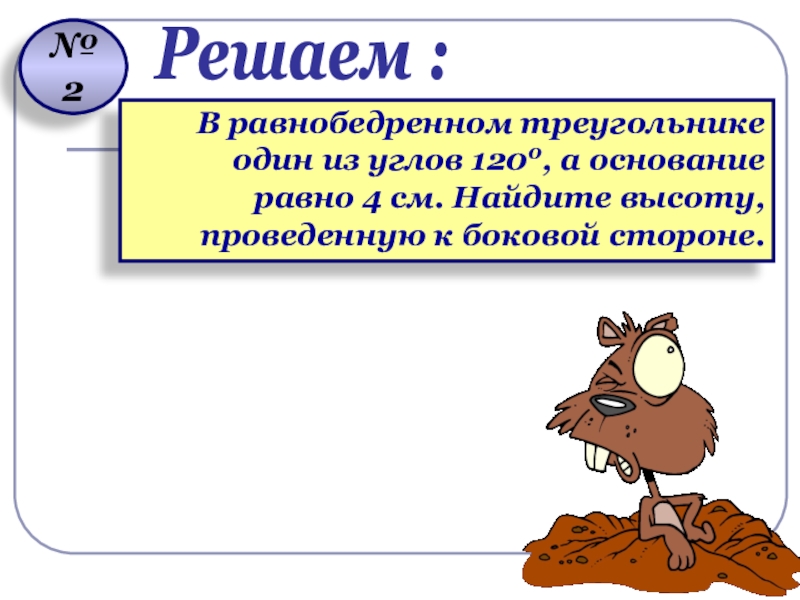 № 2

Решаем :

В равнобедренном треугольнике один из углов $120^0$, а основание равно 4 см. Найдите высоту, проведенную к боковой стороне.